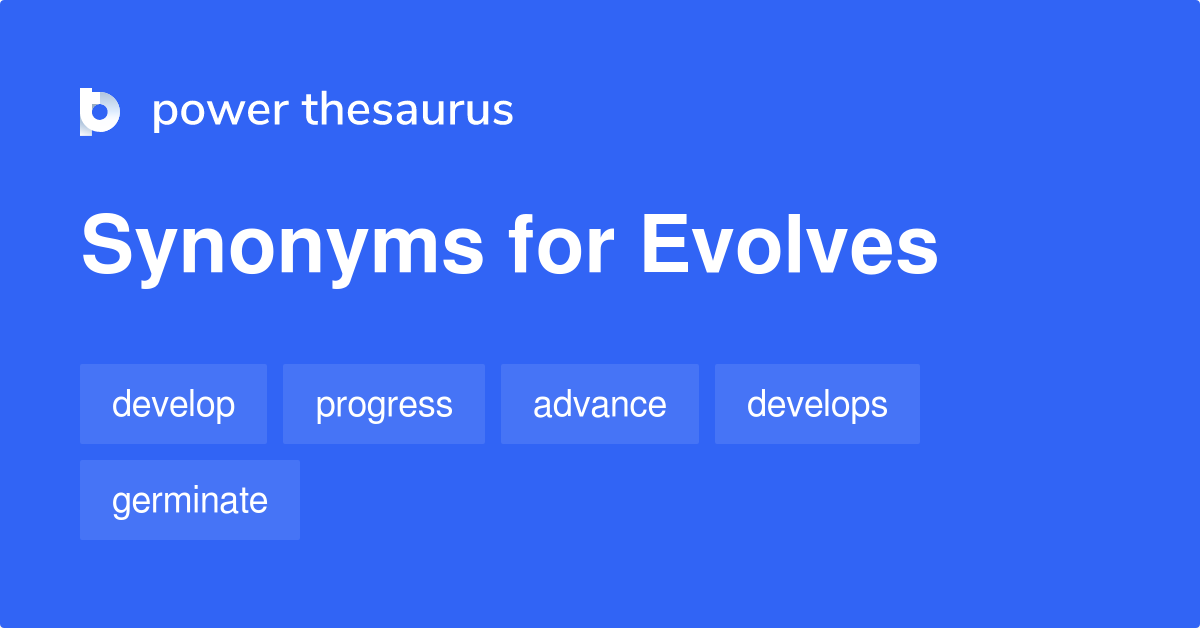 power thesaurus

Synonyms for Evolves

develop
progress
advance
develops
germinate